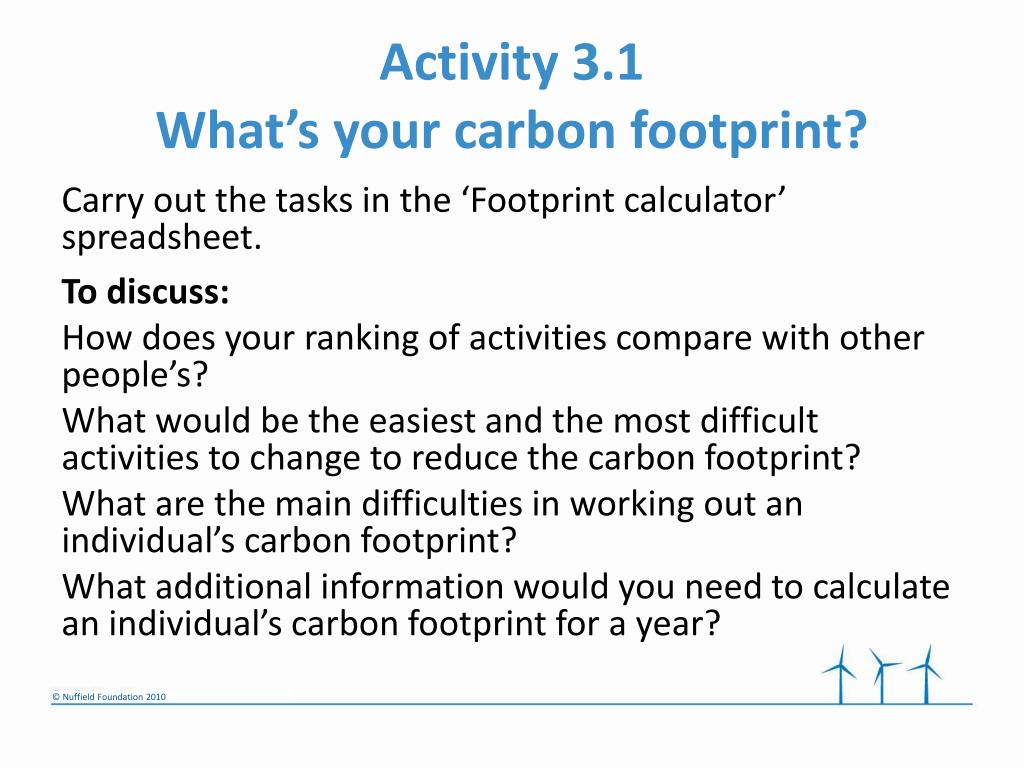 Activity 3.1
What’s your carbon footprint?

Carry out the tasks in the ‘Footprint calculator’ spreadsheet.

To discuss:

How does your ranking of activities compare with other people’s?

What would be the easiest and the most difficult activities to change to reduce the carbon footprint?

What are the main difficulties in working out an individual’s carbon footprint?

What additional information would you need to calculate an individual’s carbon footprint for a year?

© Nuffield Foundation 2010